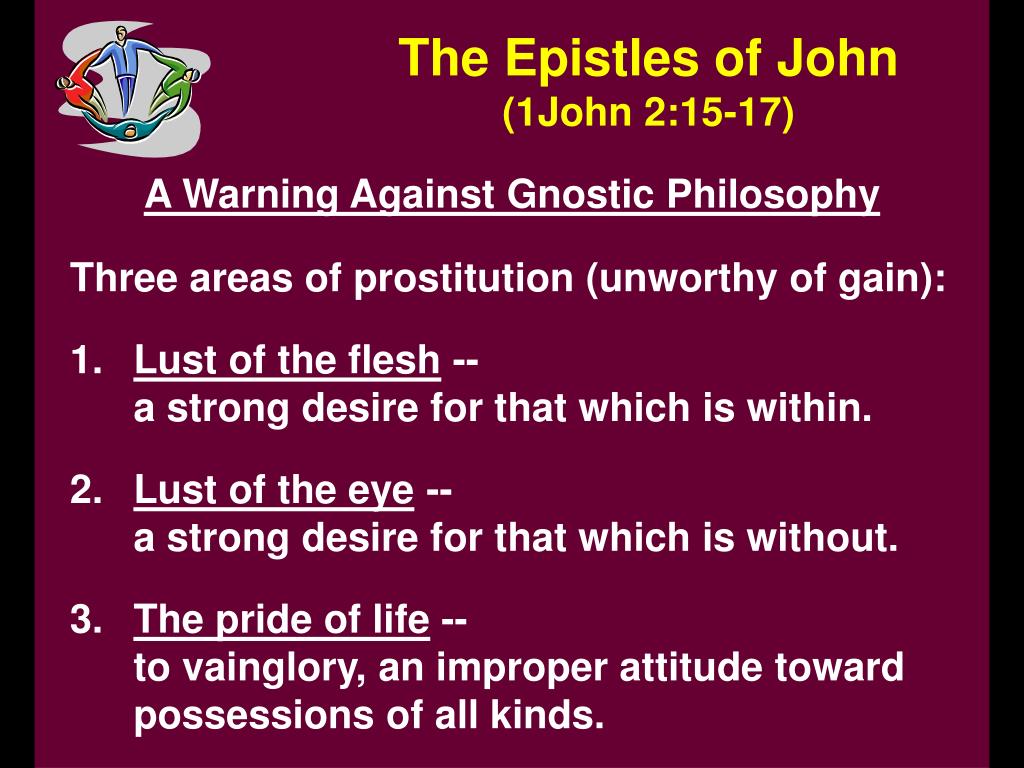 The Epistles of John
(1John 2:15-17)

A Warning Against Gnostic Philosophy

Three areas of prostitution (unworthy of gain):

1. Lust of the flesh --
a strong desire for that which is within.

2. Lust of the eye --
a strong desire for that which is without.

3. The pride of life --
to vainglory, an improper attitude toward possessions of all kinds.